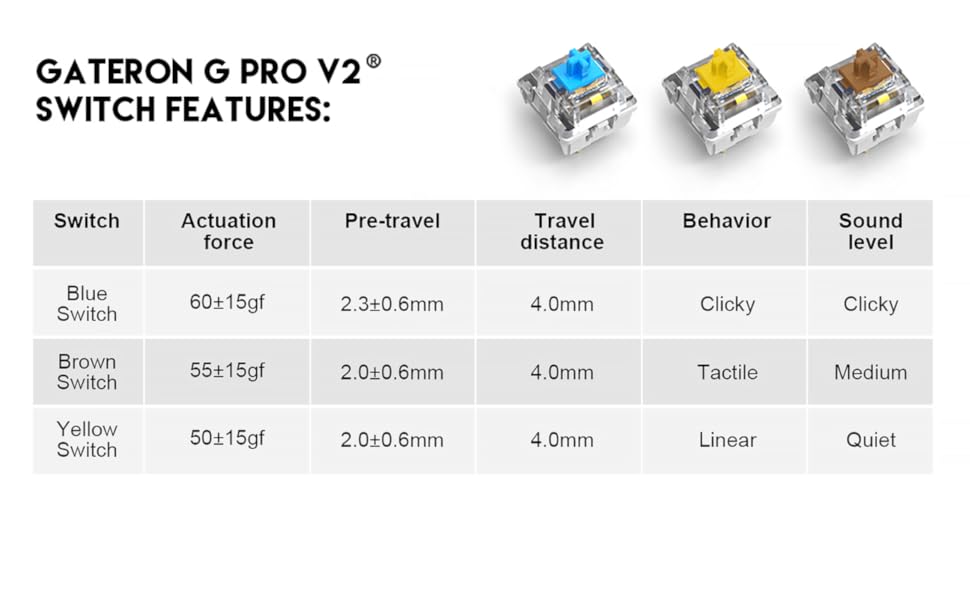 GATERON G PRO V2®
SWITCH FEATURES:

| Switch | Actuation force | Pre-travel | Travel distance | Behavior | Sound level |
|---|---|---|---|---|---|
| Blue Switch | 60±15gf | 2.3±0.6mm | 4.0mm | Clicky | Clicky |
| Brown Switch | 55±15gf | 2.0±0.6mm | 4.0mm | Tactile | Medium |
| Yellow Switch | 50±15gf | 2.0±0.6mm | 4.0mm | Linear | Quiet |